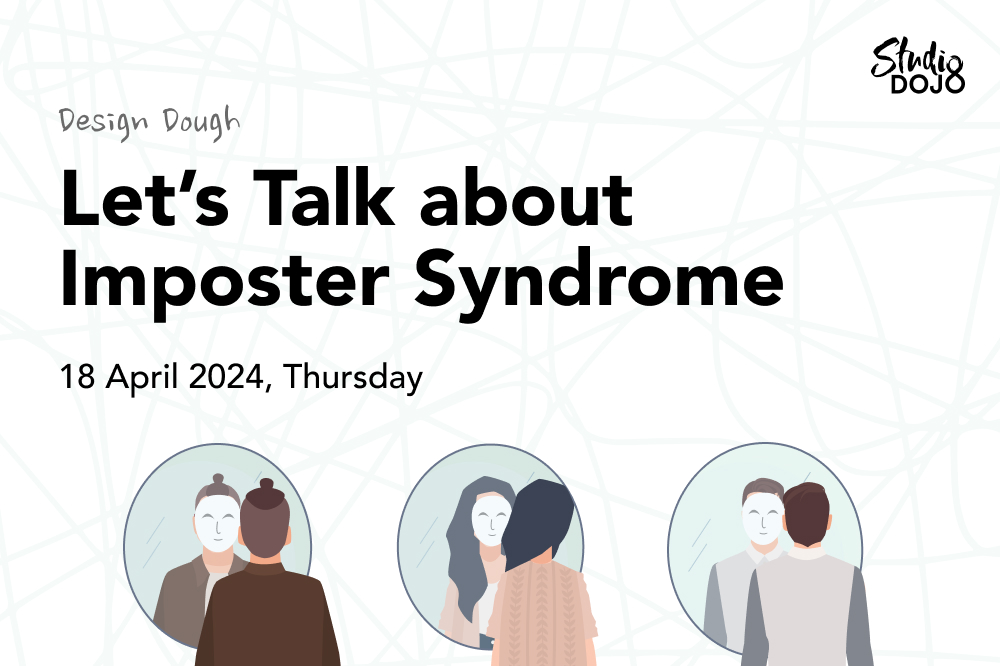 Studio DOJO

Design Dough

Let's Talk about Imposter Syndrome

18 April 2024, Thursday